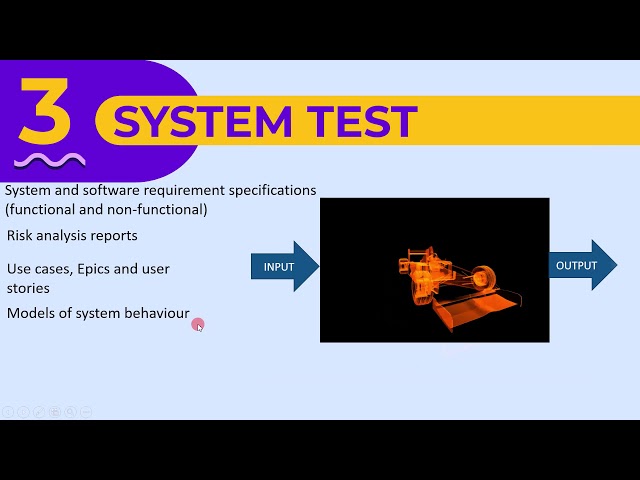 3 SYSTEM TEST

System and software requirement specifications (functional and non-functional)

Risk analysis reports

Use cases, Epics and user stories

Models of system behaviour

INPUT

OUTPUT